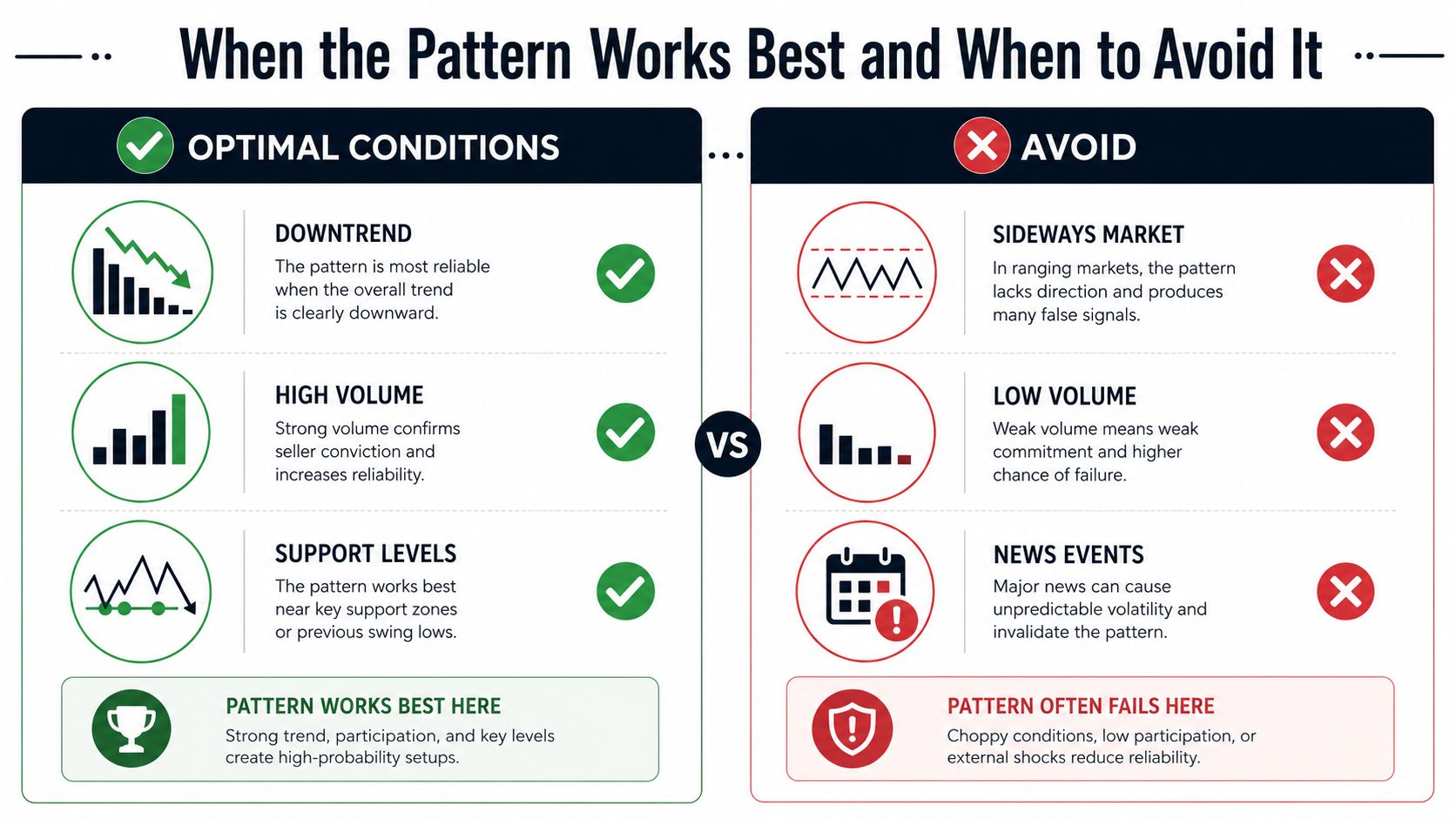 When the Pattern Works Best and When to Avoid It

OPTIMAL CONDITIONS

DOWNTREND
The pattern is most reliable when the overall trend is clearly downward.

HIGH VOLUME
Strong volume confirms seller conviction and increases reliability.

SUPPORT LEVELS
The pattern works best near key support zones or previous swing lows.

PATTERN WORKS BEST HERE
Strong trend, participation, and key levels create high-probability setups.

VS

AVOID

SIDEWAYS MARKET
In ranging markets, the pattern lacks direction and produces many false signals.

LOW VOLUME
Weak volume means weak commitment and higher chance of failure.

NEWS EVENTS
Major news can cause unpredictable volatility and invalidate the pattern.

PATTERN OFTEN FAILS HERE
Choppy conditions, low participation, or external shocks reduce reliability.